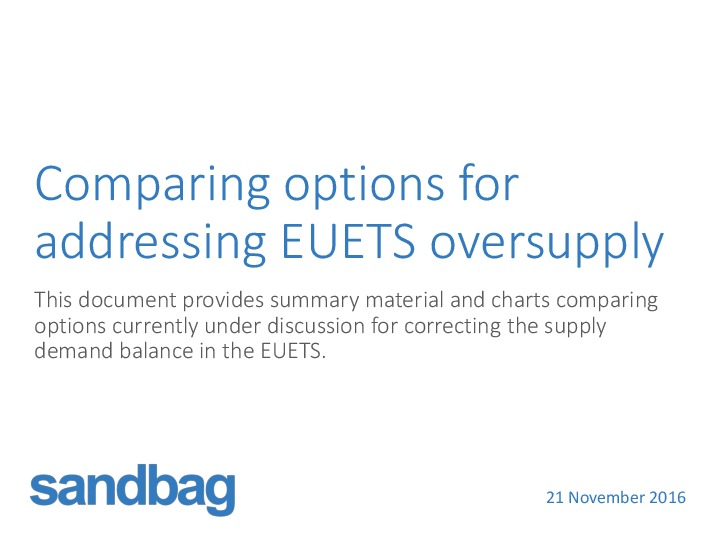 Comparing options for addressing EUETS oversupply

This document provides summary material and charts comparing options currently under discussion for correcting the supply demand balance in the EUETS.

sandbag

21 November 2016